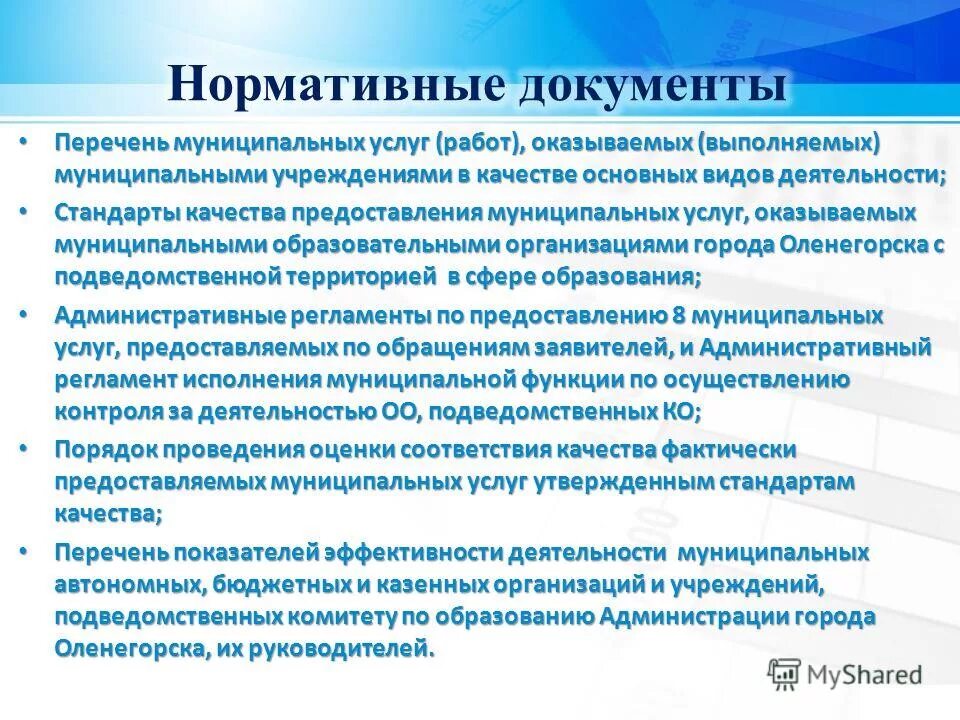 Нормативные документы

• Перечень муниципальных услуг (работ), оказываемых (выполняемых) муниципальными учреждениями в качестве основных видов деятельности;

• Стандарты качества предоставления муниципальных услуг, оказываемых муниципальными образовательными организациями города Оленегорска с подведомственной территорией в сфере образования;

• Административные регламенты по предоставлению 8 муниципальных услуг, предоставляемых по обращениям заявителей, и Административный регламент исполнения муниципальной функции по осуществлению контроля за деятельностью ОО, подведомственных КО;

• Порядок проведения оценки соответствия качества фактически предоставляемых муниципальных услуг утвержденным стандартам качества;

• Перечень показателей эффективности деятельности муниципальных автономных, бюджетных и казенных организаций и учреждений, подведомственных комитету по образованию Администрации города Оленегорска, их руководителей.

MyShared